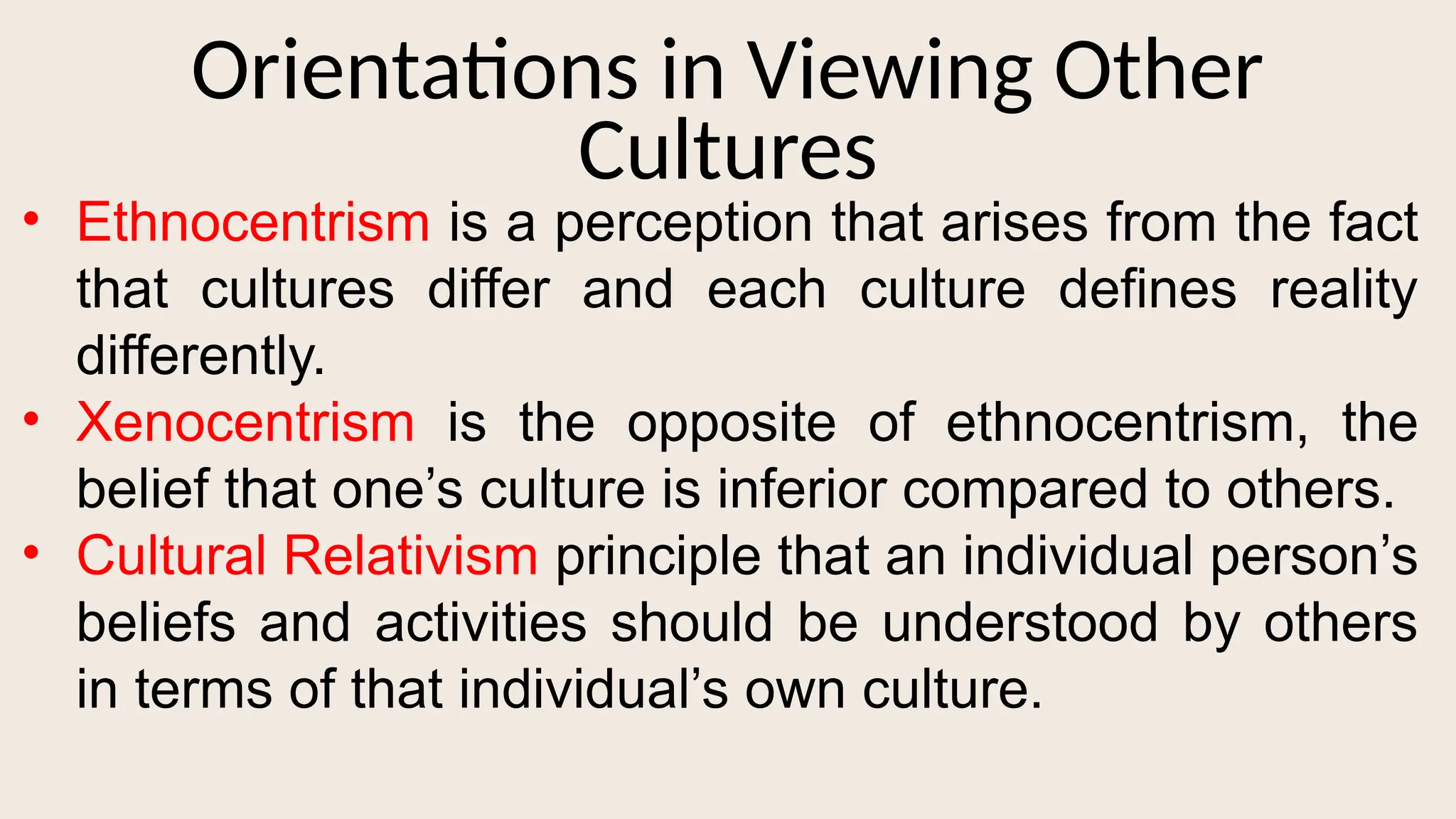 Orientations in Viewing Other Cultures

• Ethnocentrism is a perception that arises from the fact that cultures differ and each culture defines reality differently.

• Xenocentrism is the opposite of ethnocentrism, the belief that one’s culture is inferior compared to others.

• Cultural Relativism principle that an individual person’s beliefs and activities should be understood by others in terms of that individual’s own culture.